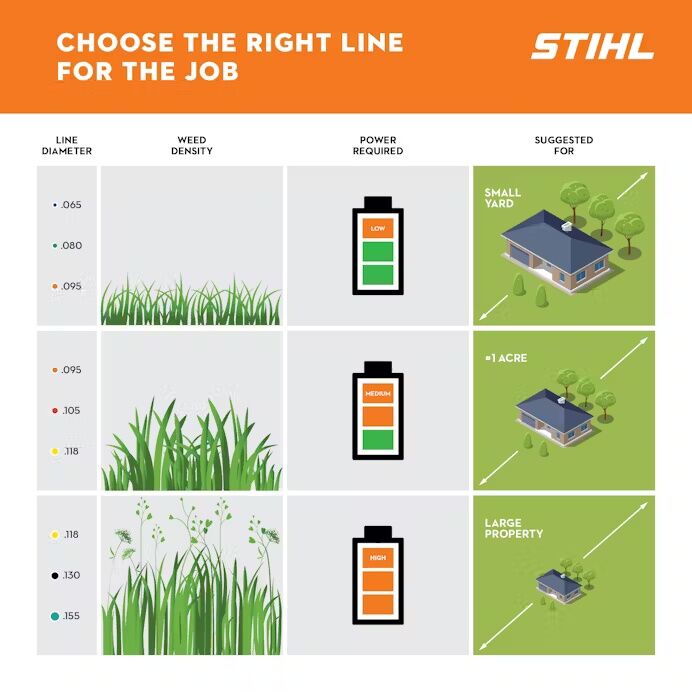 CHOOSE THE RIGHT LINE FOR THE JOB

STIHL

| LINE DIAMETER | WEED DENSITY | POWER REQUIRED | SUGGESTED FOR |
|---|---|---|---|
| .065 .080 .095 | | LOW | SMALL YARD |
| .095 .105 .118 | | MEDIUM | ≈1 ACRE |
| .118 .130 .155 | | HIGH | LARGE PROPERTY |